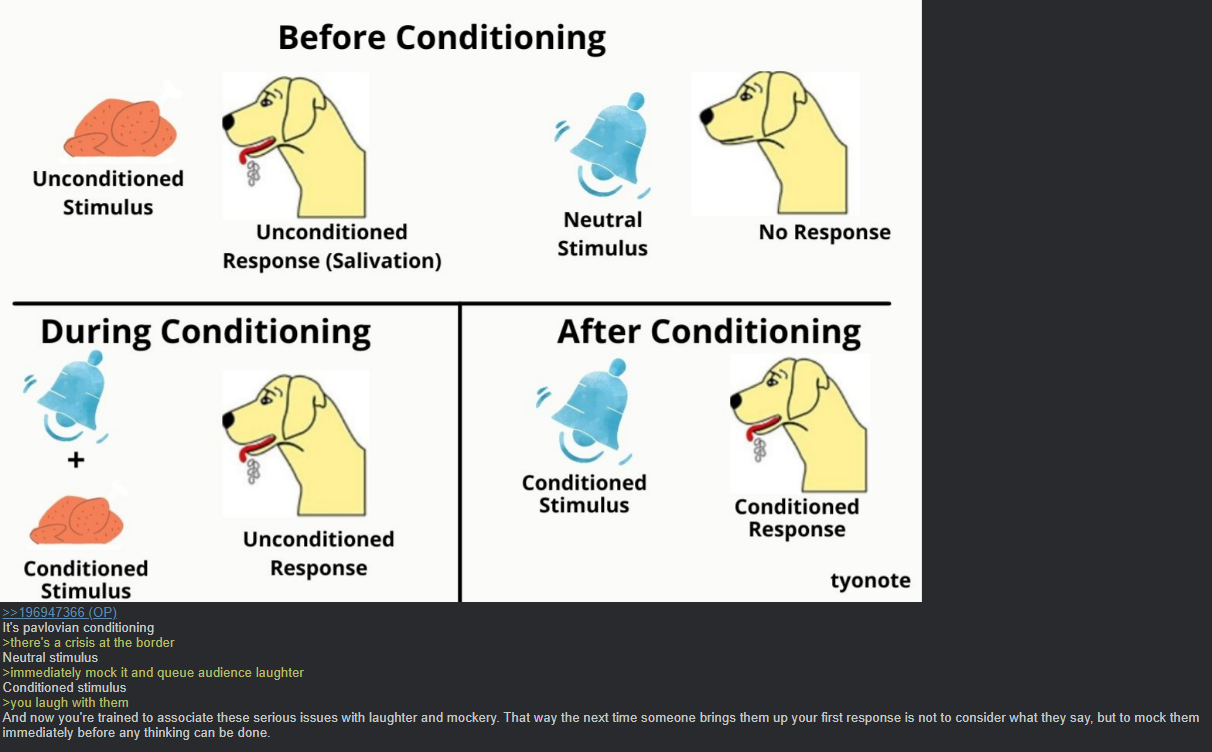 Before Conditioning

Unconditioned Stimulus

Unconditioned Response (Salivation)

Neutral Stimulus

No Response

During Conditioning

+

Conditioned Stimulus

Unconditioned Response

After Conditioning

Conditioned Stimulus

Conditioned Response

tyonote

>>196947366 (OP)
It's pavlovian conditioning
>there's a crisis at the border
Neutral stimulus
>immediately mock it and queue audience laughter
Conditioned stimulus
>you laugh with them
And now you're trained to associate these serious issues with laughter and mockery. That way the next time someone brings them up your first response is not to consider what they say, but to mock them immediately before any thinking can be done.